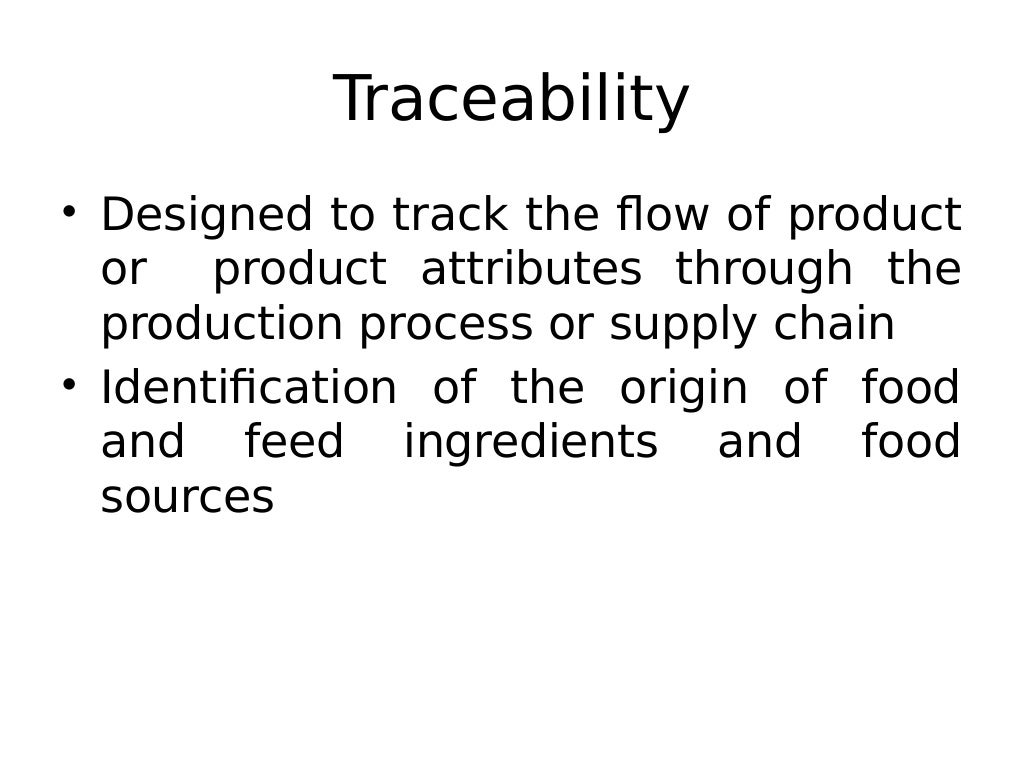 Traceability

• Designed to track the flow of product or product attributes through the production process or supply chain
• Identification of the origin of food and feed ingredients and food sources